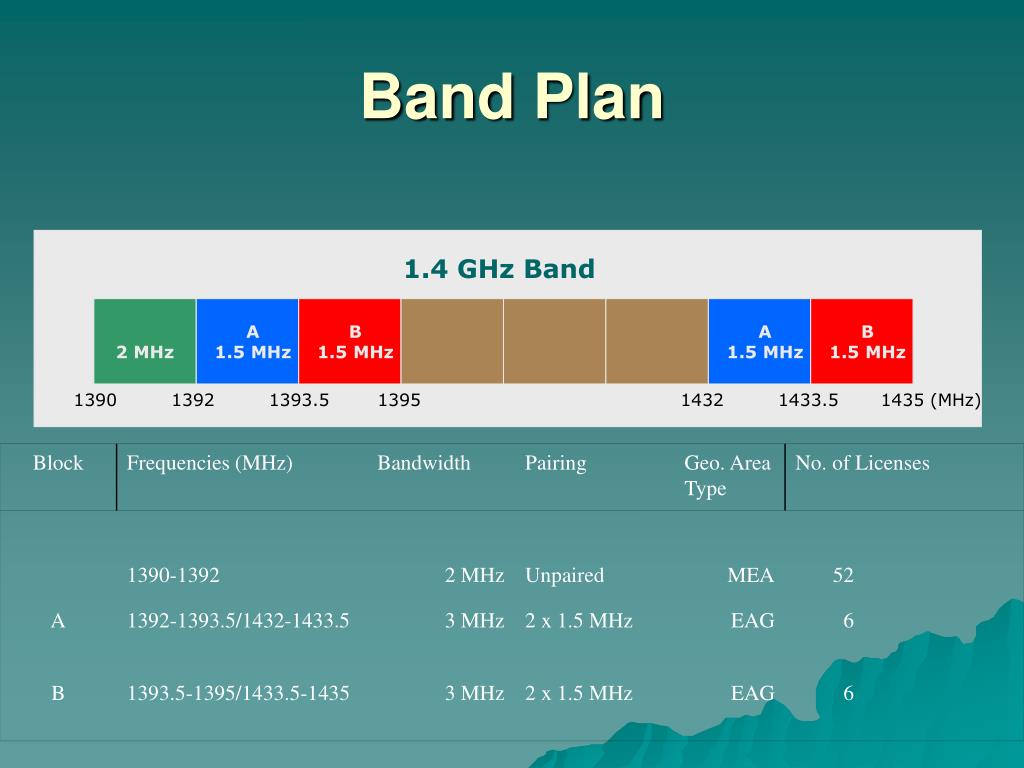 Band Plan

1.4 GHz Band

2 MHz

A
1.5 MHz

B
1.5 MHz

A
1.5 MHz

B
1.5 MHz

1390 1392 1393.5 1395 1432 1433.5 1435 (MHz)

| Block | Frequencies (MHz) | Bandwidth | Pairing | Geo. Area Type | No. of Licenses |
|---|---|---|---|---|---|
| | 1390-1392 | 2 MHz | Unpaired | MEA | 52 |
| A | 1392-1393.5/1432-1433.5 | 3 MHz | 2 x 1.5 MHz | EAG | 6 |
| B | 1393.5-1395/1433.5-1435 | 3 MHz | 2 x 1.5 MHz | EAG | 6 |